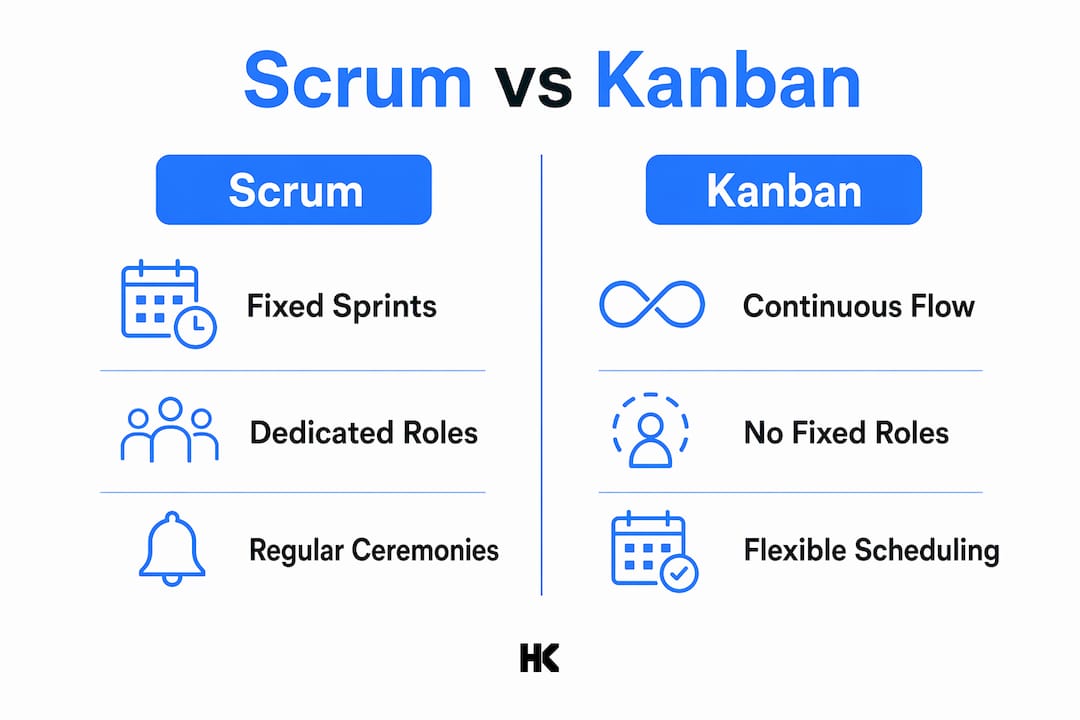 Scrum vs Kanban

Scrum

Fixed Sprints

Dedicated Roles

Regular Ceremonies

Kanban

Continuous Flow

No Fixed Roles

Flexible Scheduling

HK